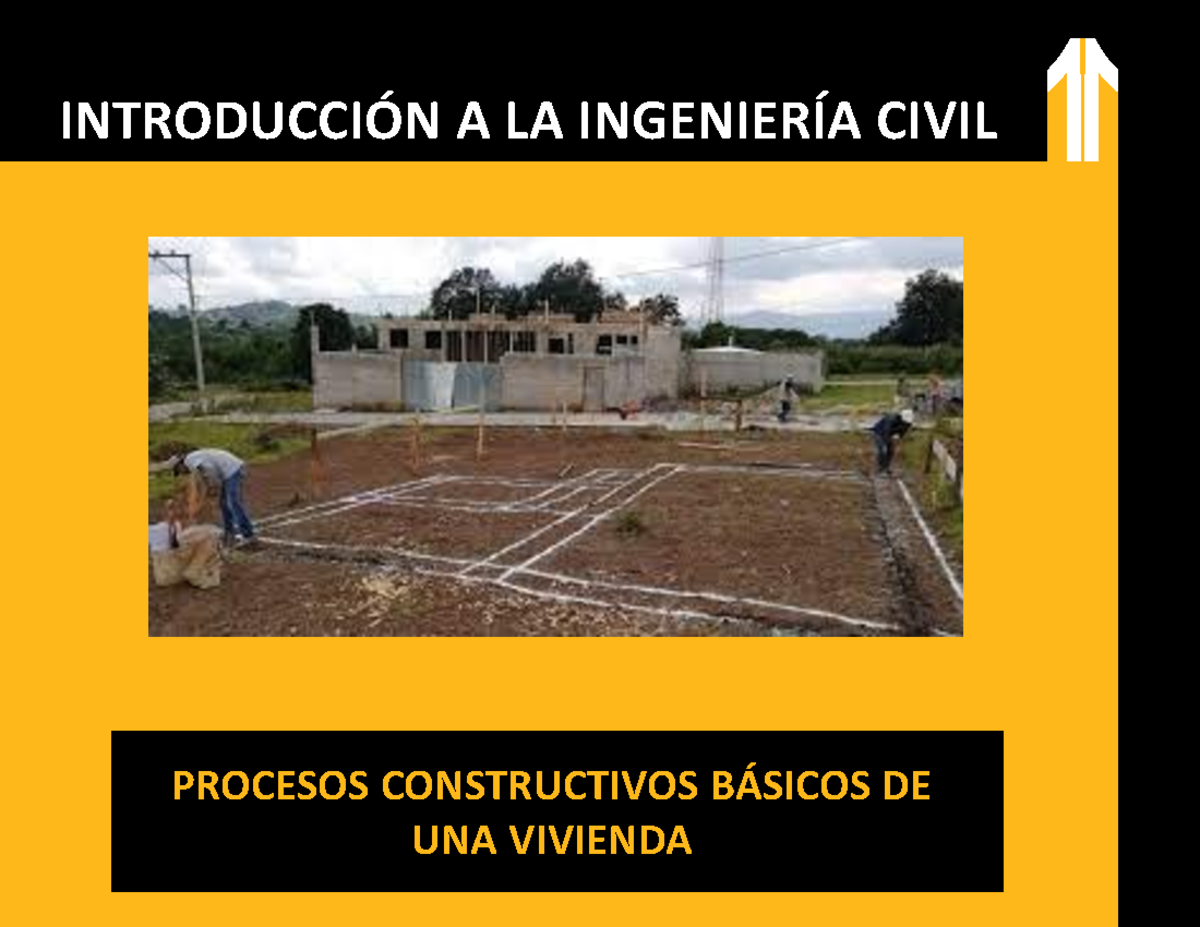 INTRODUCCIÓN A LA INGENIERÍA CIVIL

PROCESOS CONSTRUCTIVOS BÁSICOS DE UNA VIVIENDA